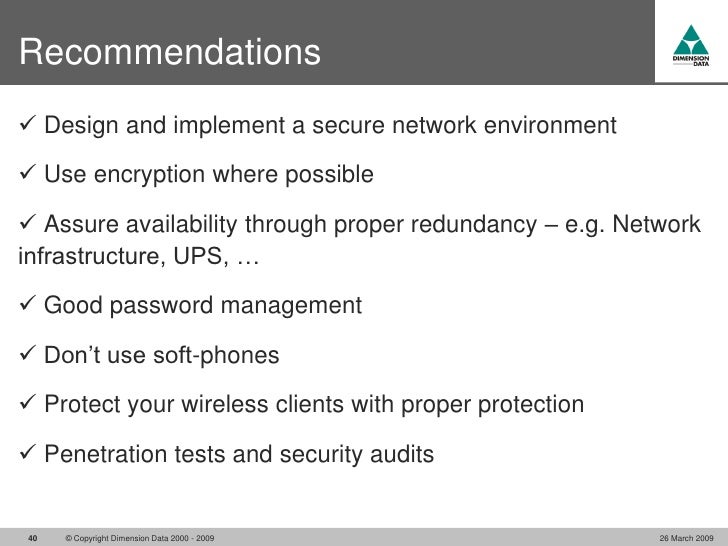 Recommendations

DIMENSION DATA

✓ Design and implement a secure network environment

✓ Use encryption where possible

✓ Assure availability through proper redundancy – e.g. Network infrastructure, UPS, …

✓ Good password management

✓ Don't use soft-phones

✓ Protect your wireless clients with proper protection

✓ Penetration tests and security audits

40 © Copyright Dimension Data 2000 - 2009 26 March 2009